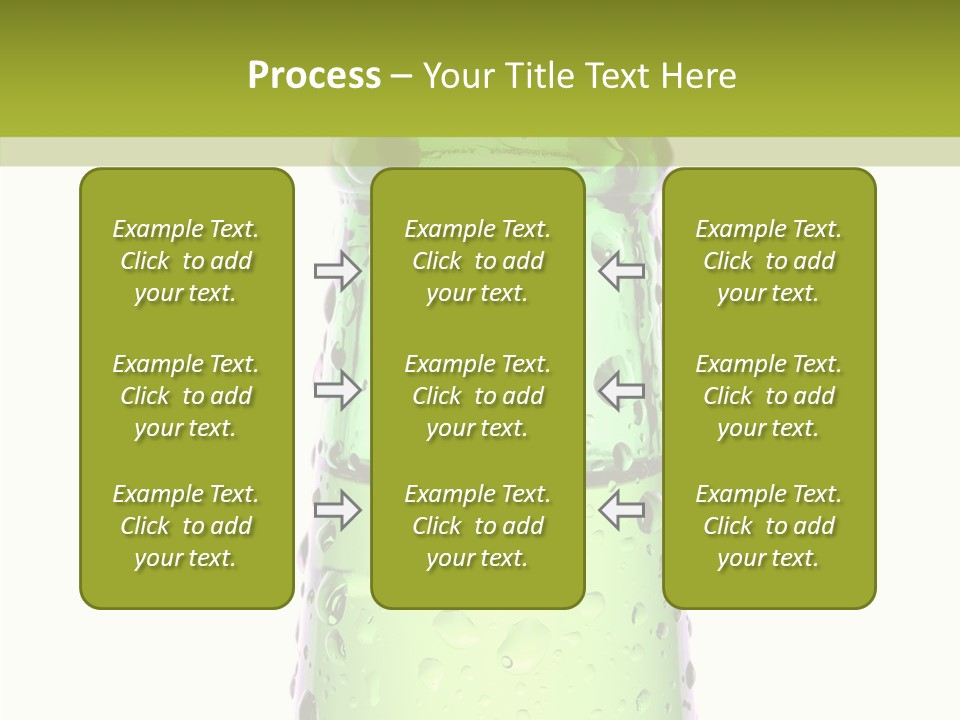 Process – Your Title Text Here

Example Text. Click to add your text.

Example Text. Click to add your text.

Example Text. Click to add your text.

Example Text. Click to add your text.

Example Text. Click to add your text.

Example Text. Click to add your text.

Example Text. Click to add your text.

Example Text. Click to add your text.

Example Text. Click to add your text.